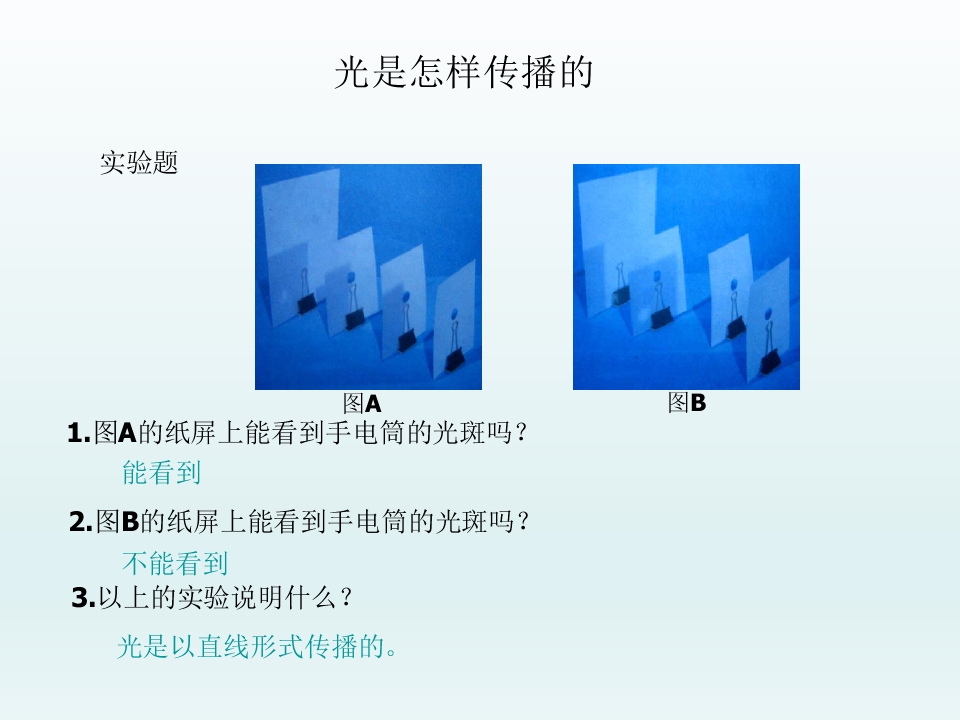 光是怎样传播的

实验题

图A

图B

1.图A的纸屏上能看到手电筒的光斑吗？

能看到

2.图B的纸屏上能看到手电筒的光斑吗？

不能看到

3.以上的实验说明什么？

光是以直线形式传播的。